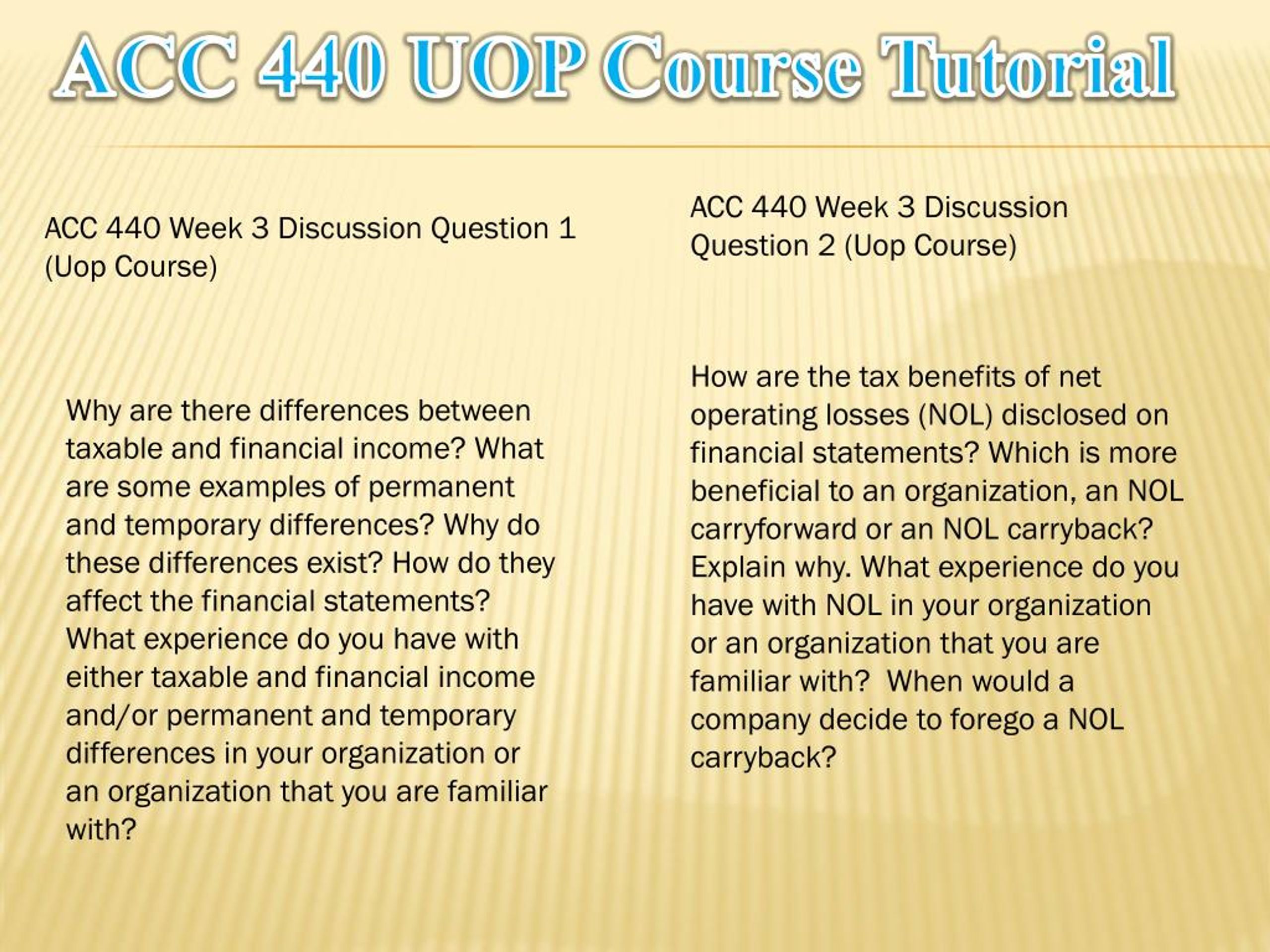 ACC 440 UOP Course Tutorial

ACC 440 Week 3 Discussion Question 1 (Uop Course)

Why are there differences between taxable and financial income? What are some examples of permanent and temporary differences? Why do these differences exist? How do they affect the financial statements? What experience do you have with either taxable and financial income and/or permanent and temporary differences in your organization or an organization that you are familiar with?

ACC 440 Week 3 Discussion Question 2 (Uop Course)

How are the tax benefits of net operating losses (NOL) disclosed on financial statements? Which is more beneficial to an organization, an NOL carryforward or an NOL carryback? Explain why. What experience do you have with NOL in your organization or an organization that you are familiar with? When would a company decide to forego a NOL carryback?